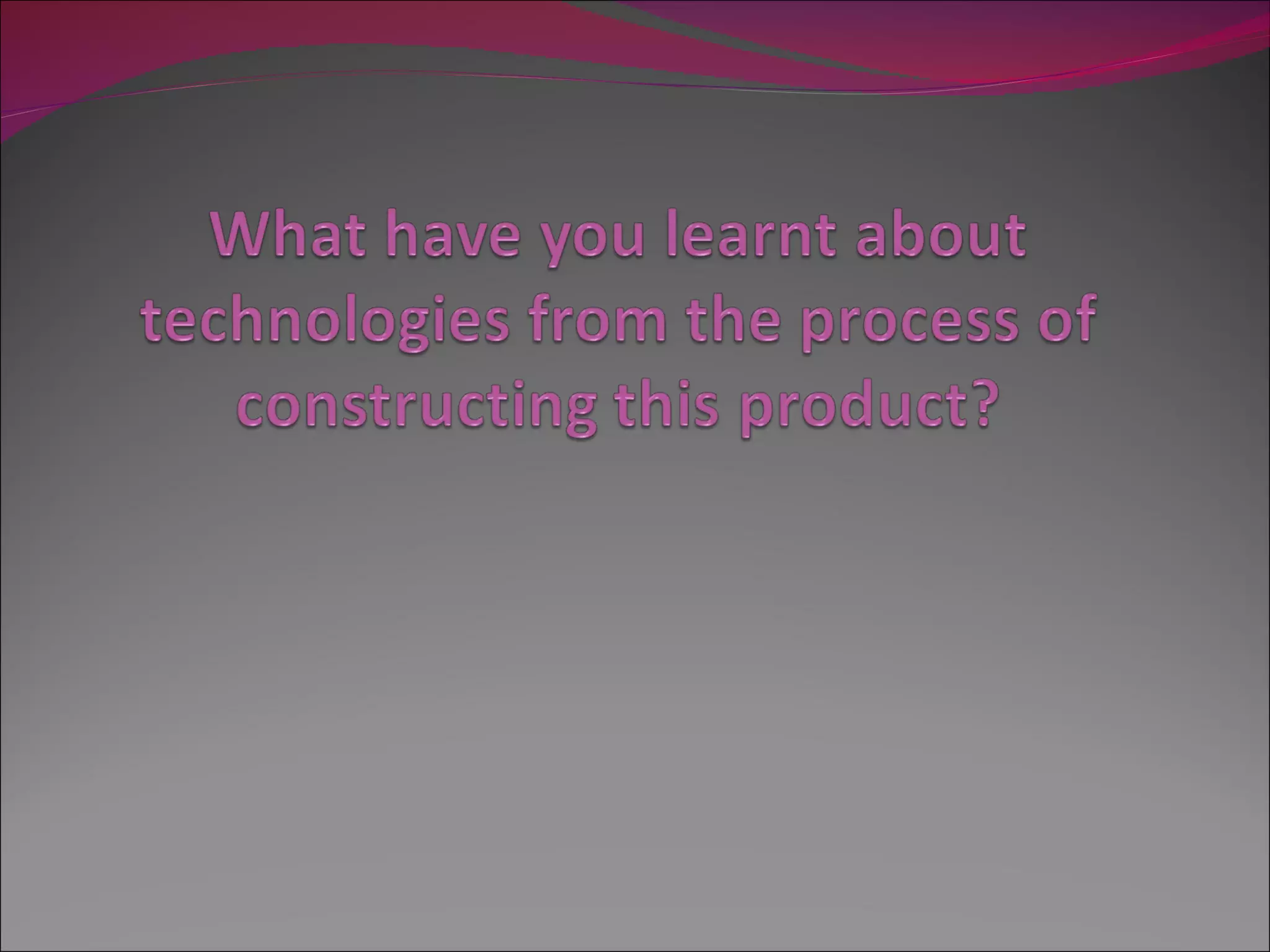 What have you learnt about technologies from the process of constructing this product?